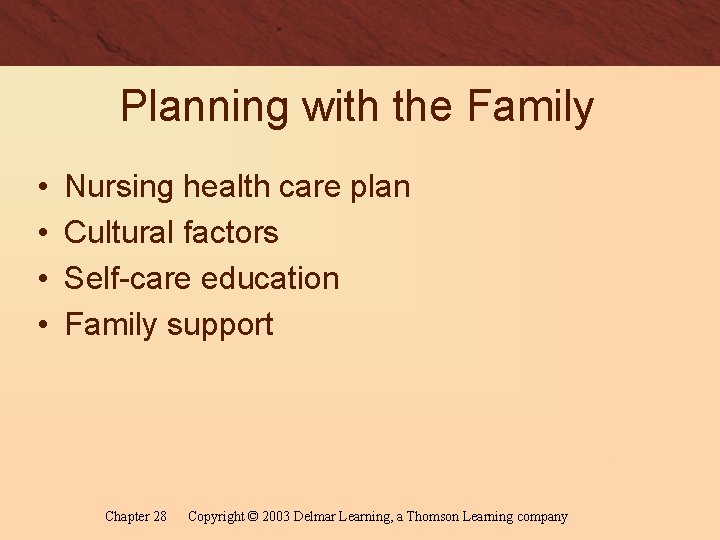 Planning with the Family

• Nursing health care plan
• Cultural factors
• Self-care education
• Family support

Chapter 28 Copyright © 2003 Delmar Learning, a Thomson Learning company